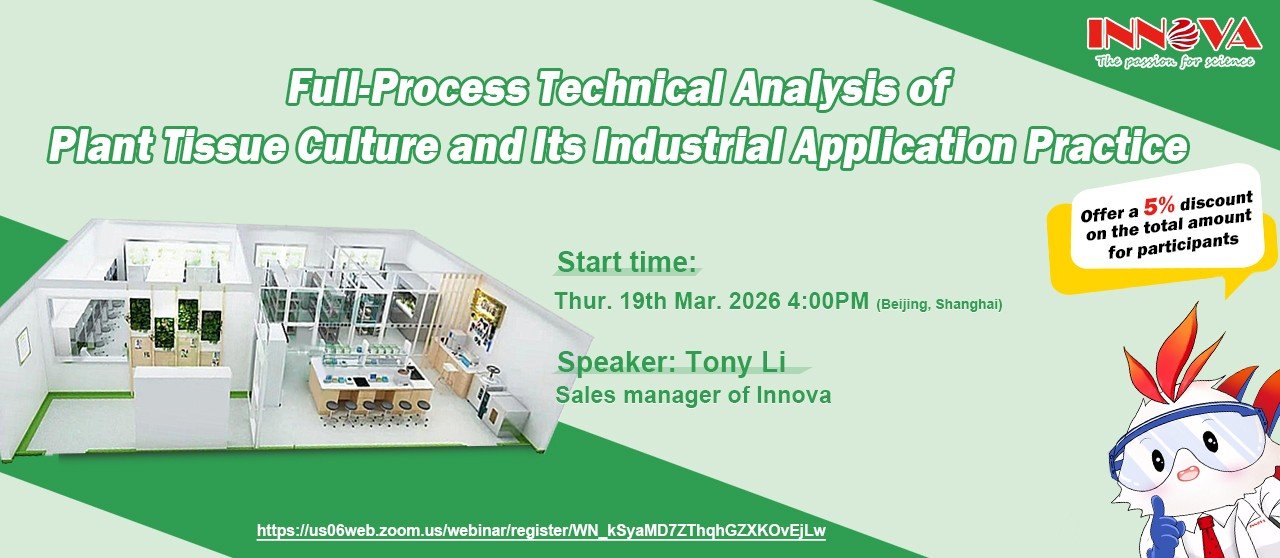 INNOVA
The passion for science

Full-Process Technical Analysis of Plant Tissue Culture and Its Industrial Application Practice

Offer a 5% discount on the total amount for participants

Start time:
Thur. 19th Mar. 2026 4:00PM (Beijing, Shanghai)

Speaker: Tony Li
Sales manager of Innova

https://us06web.zoom.us/webinar/register/WN_kSyaMD7ZThqhGZXKOvEjLw